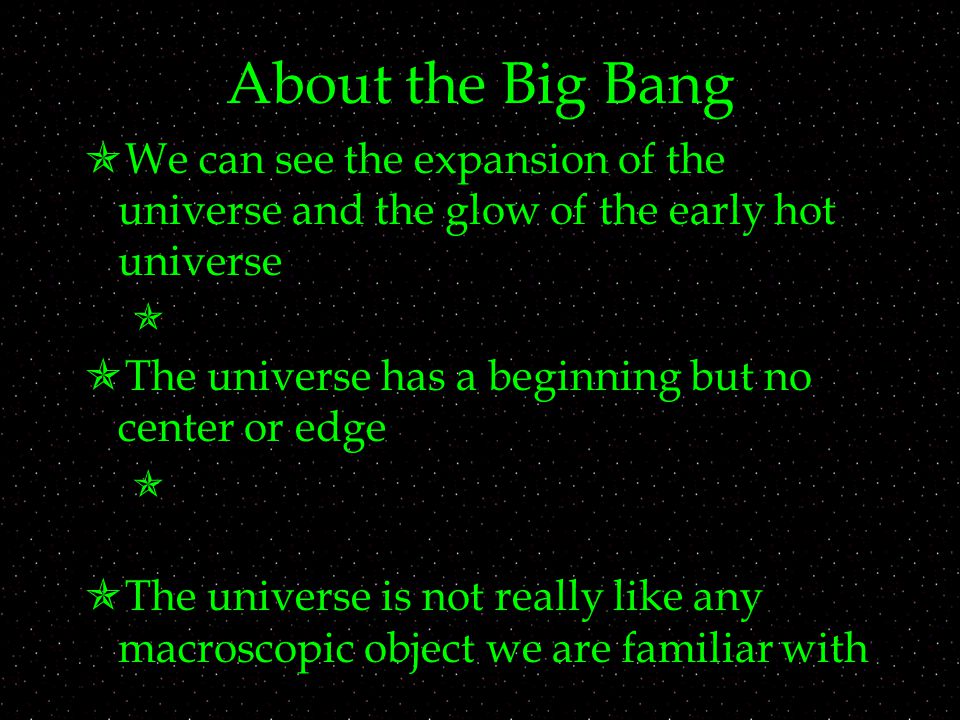 About the Big Bang

We can see the expansion of the universe and the glow of the early hot universe

The universe has a beginning but no center or edge

The universe is not really like any macroscopic object we are familiar with